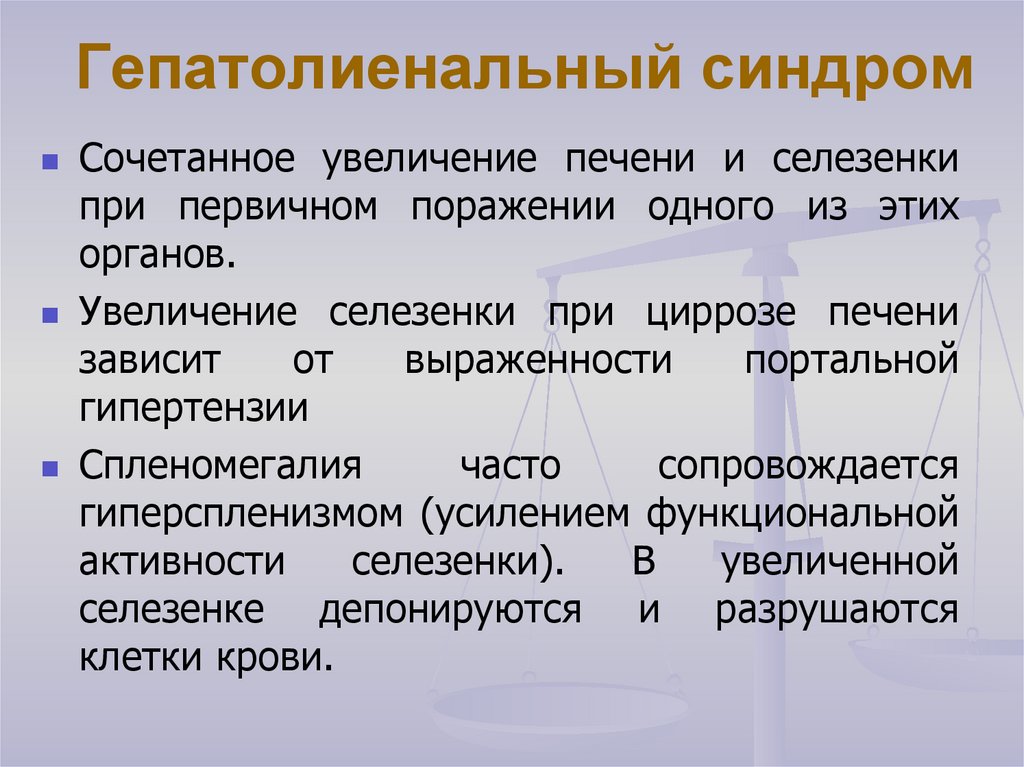 Гепатолиенальный синдром

Сочетанное увеличение печени и селезенки при первичном поражении одного из этих органов.

Увеличение селезенки при циррозе печени зависит от выраженности портальной гипертензии

Спленомегалия часто сопровождается гиперспленизмом (усилением функциональной активности селезенки). В увеличенной селезенке депонируются и разрушаются клетки крови.